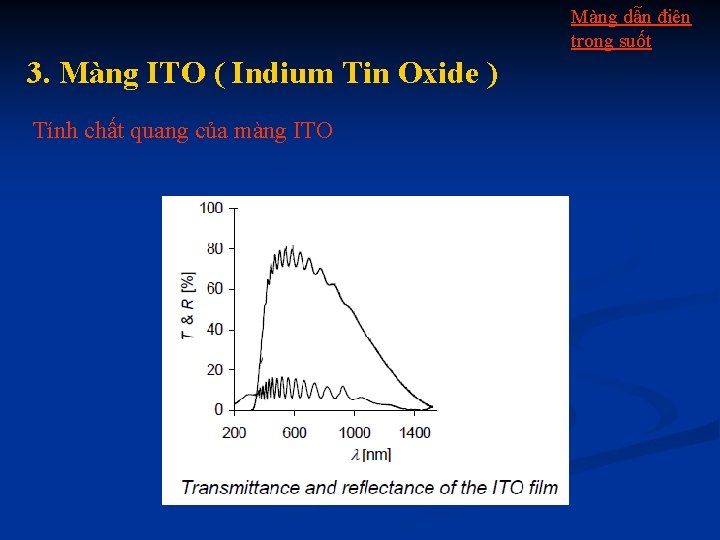 Màng dẫn điện trong suốt

3. Màng ITO ( Indium Tin Oxide )

Tính chất quang của màng ITO

100
80
60
40
20
0
T & R [%]
200
600
1000
1400
$\lambda$ [nm]

Transmittance and reflectance of the ITO film